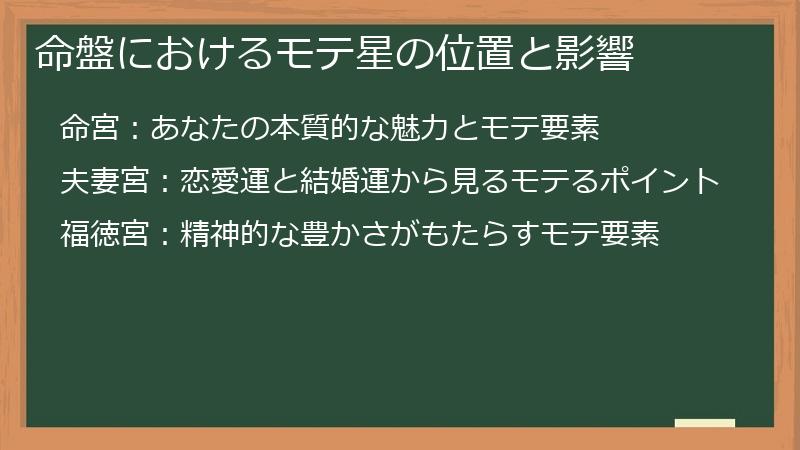 命盤におけるモテ星の位置と影響

命宮：あなたの本質的な魅力とモテ要素

夫妻宮：恋愛運と結婚運から見るモテるポイント

福徳宮：精神的な豊かさがもたらすモテ要素